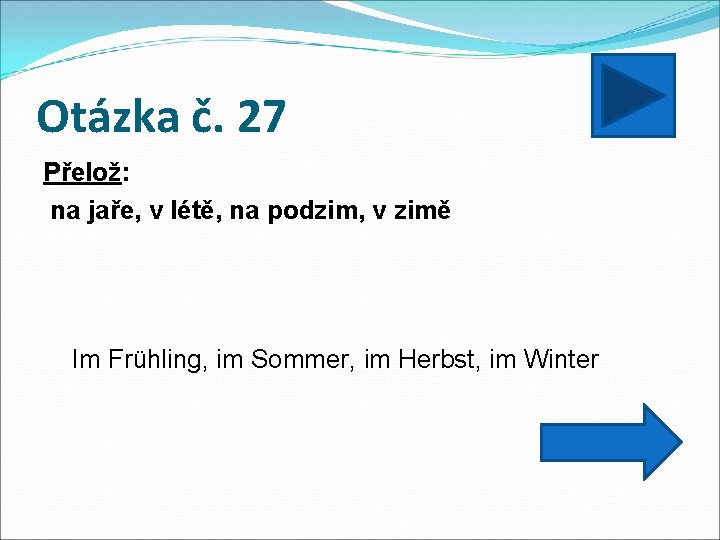 Otázka č. 27

Přelož:
na jaře, v létě, na podzim, v zimě

Im Frühling, im Sommer, im Herbst, im Winter